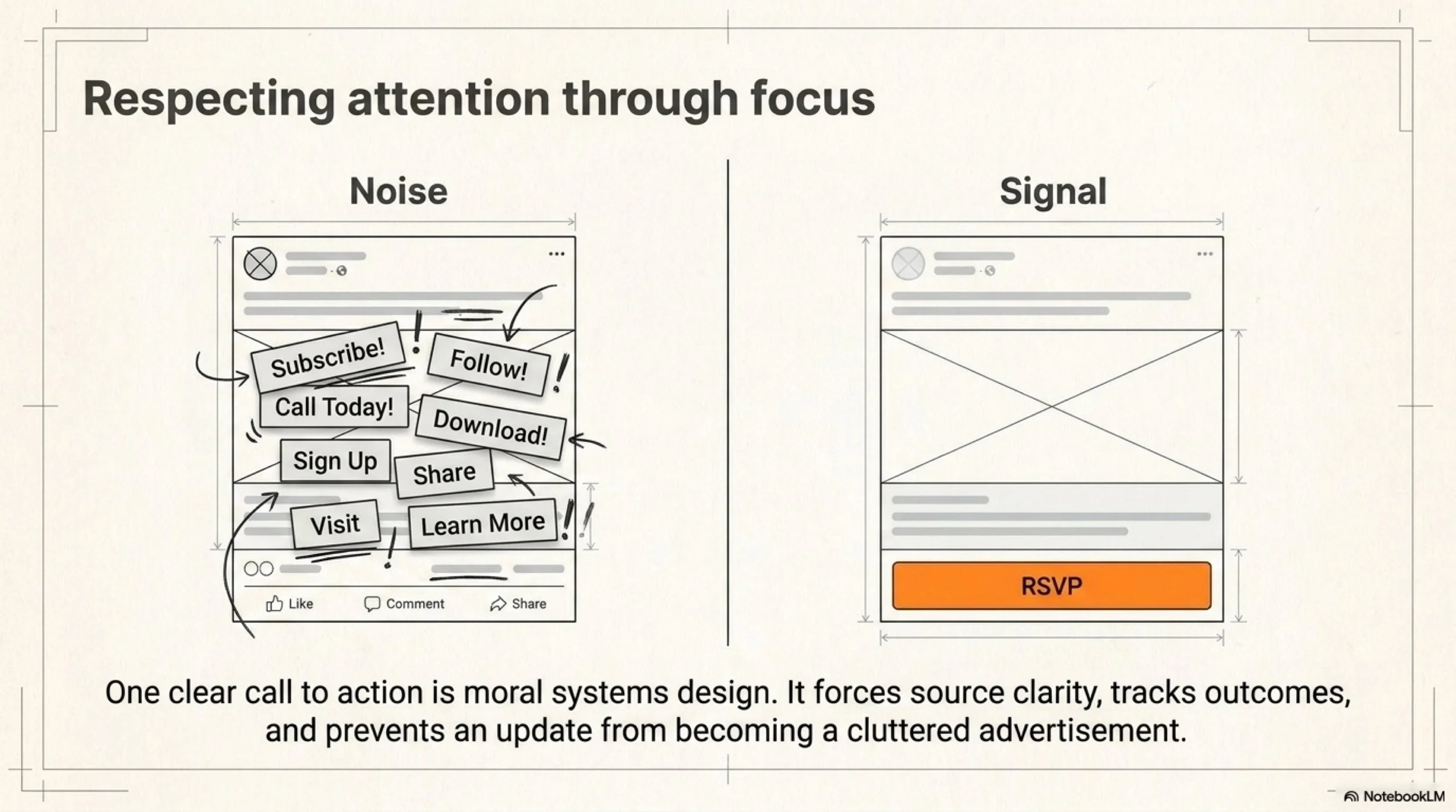 Respecting attention through focus

Noise

Subscribe!

Follow!

Call Today!

Download!

Sign Up

Share

Visit

Learn More

Like

Comment

Share

Signal

RSVP

One clear call to action is moral systems design. It forces source clarity, tracks outcomes, and prevents an update from becoming a cluttered advertisement.

NotebookLM